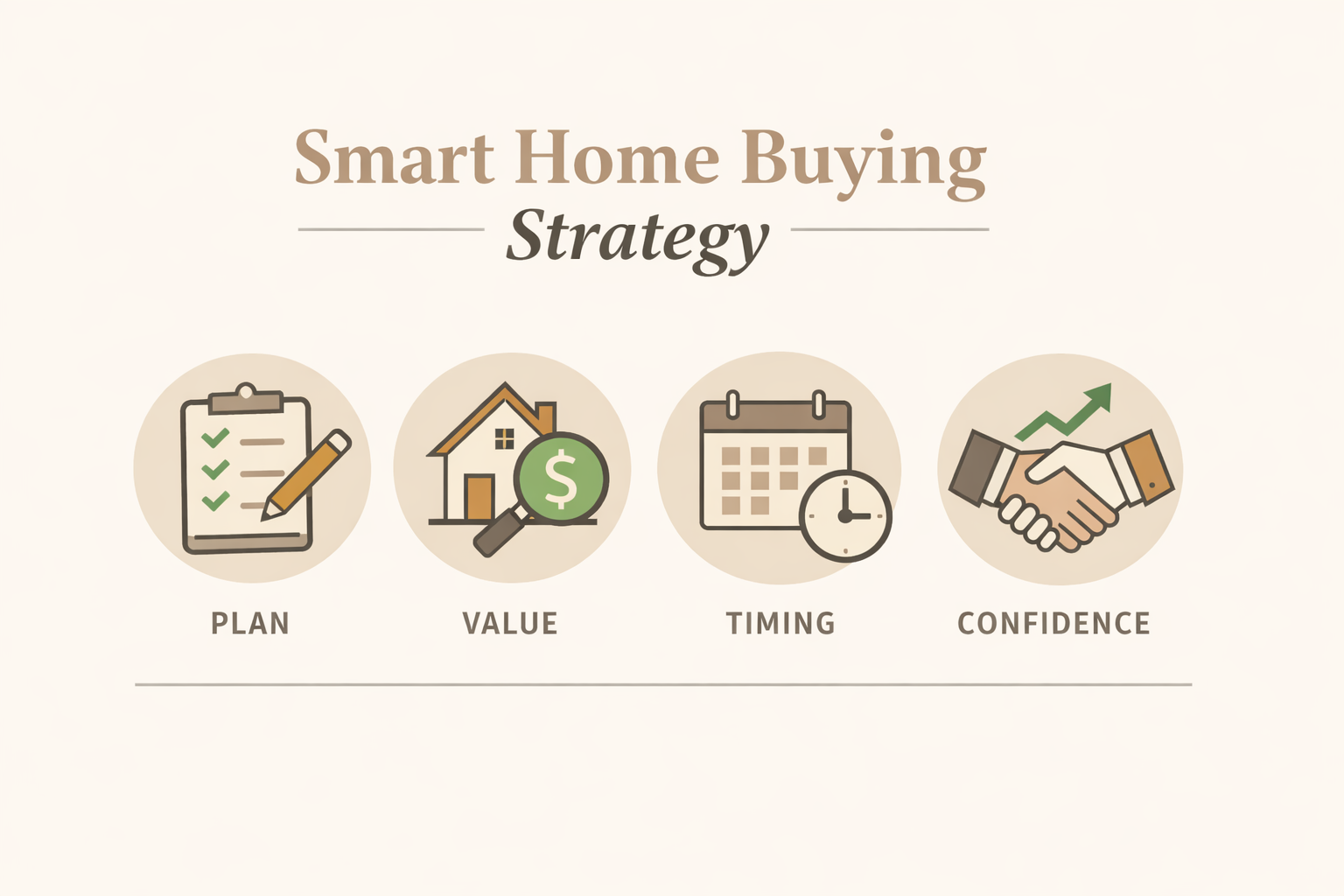 Smart Home Buying
Strategy

$

PLAN

VALUE

TIMING

CONFIDENCE